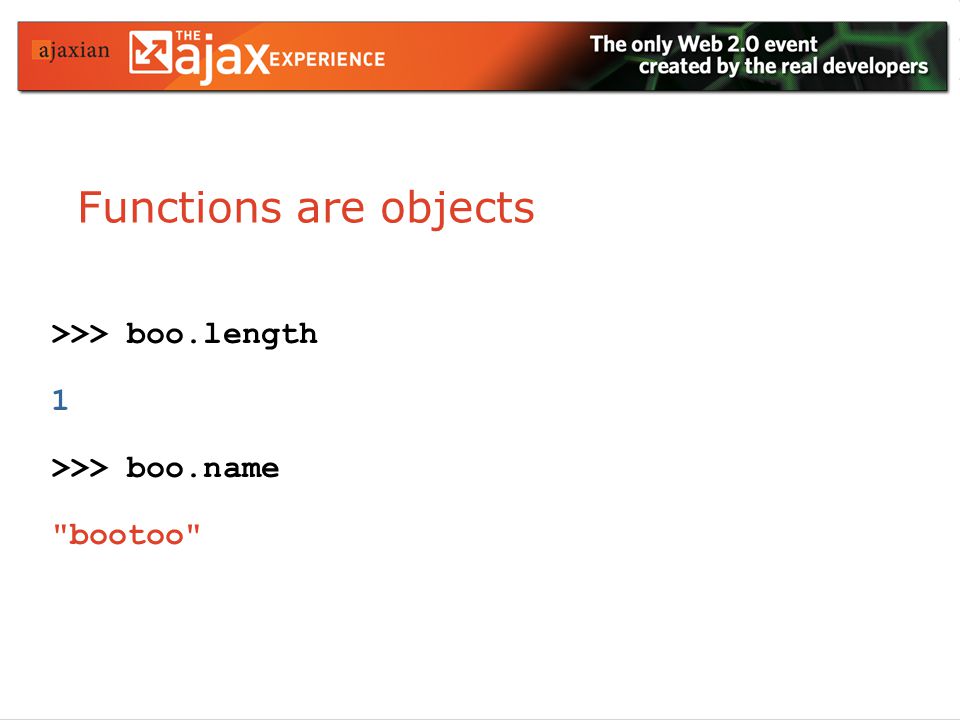 ajaxian THE ajax EXPERIENCE The only Web 2.0 event created by the real developers

Functions are objects

>>> boo.length

1

>>> boo.name

"bootoo"